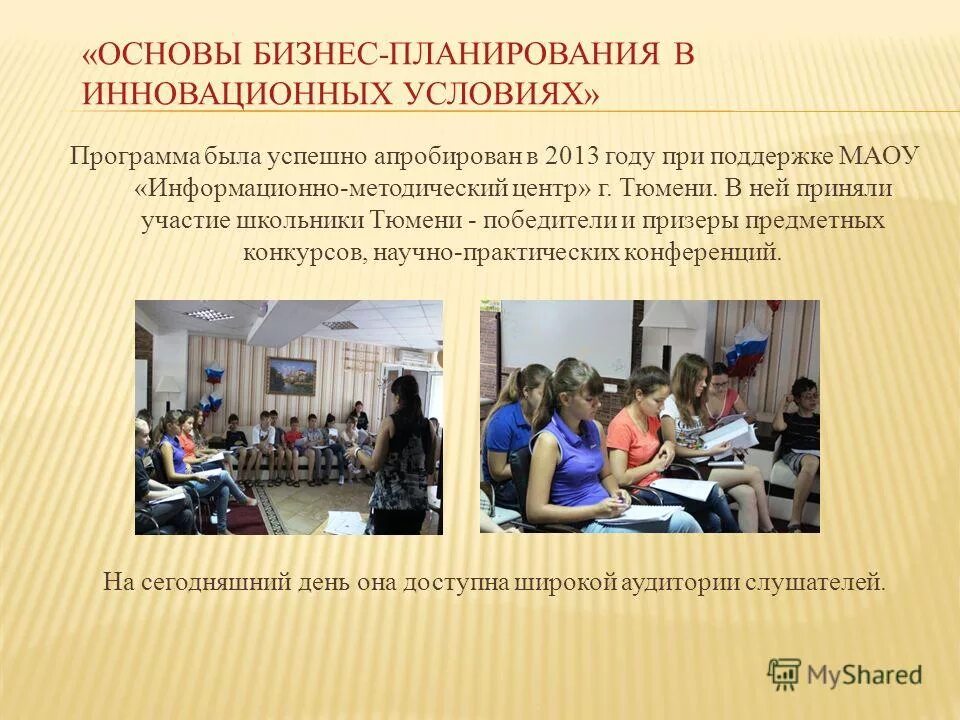 «ОСНОВЫ БИЗНЕС-ПЛАНИРОВАНИЯ В ИННОВАЦИОННЫХ УСЛОВИЯХ»

Программа была успешно апробирован в 2013 году при поддержке МАОУ «Информационно-методический центр» г. Тюмени. В ней приняли участие школьники Тюмени - победители и призеры предметных конкурсов, научно-практических конференций.

На сегодняшний день она доступна широкой аудитории слушателей.

MyShared